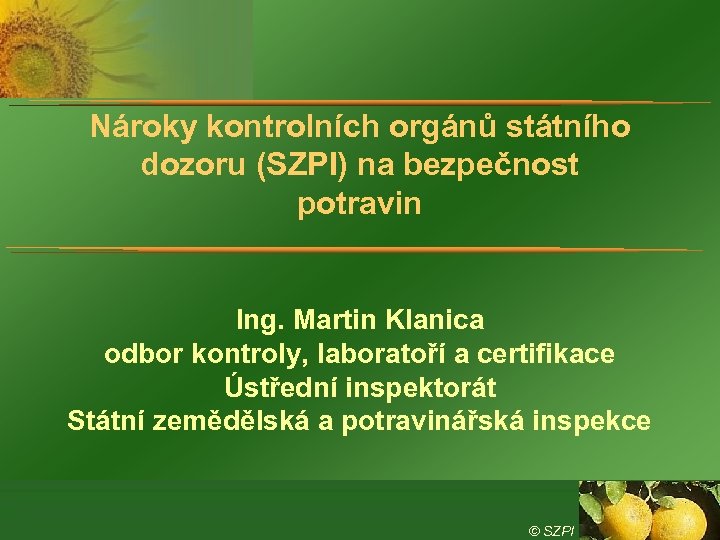 Nároky kontrolních orgánů státního dozoru (SZPI) na bezpečnost potravin

Ing. Martin Klanica
odbor kontroly, laboratoří a certifikace
Ústřední inspektorát
Státní zemědělská a potravinářská inspekce

© SZPI